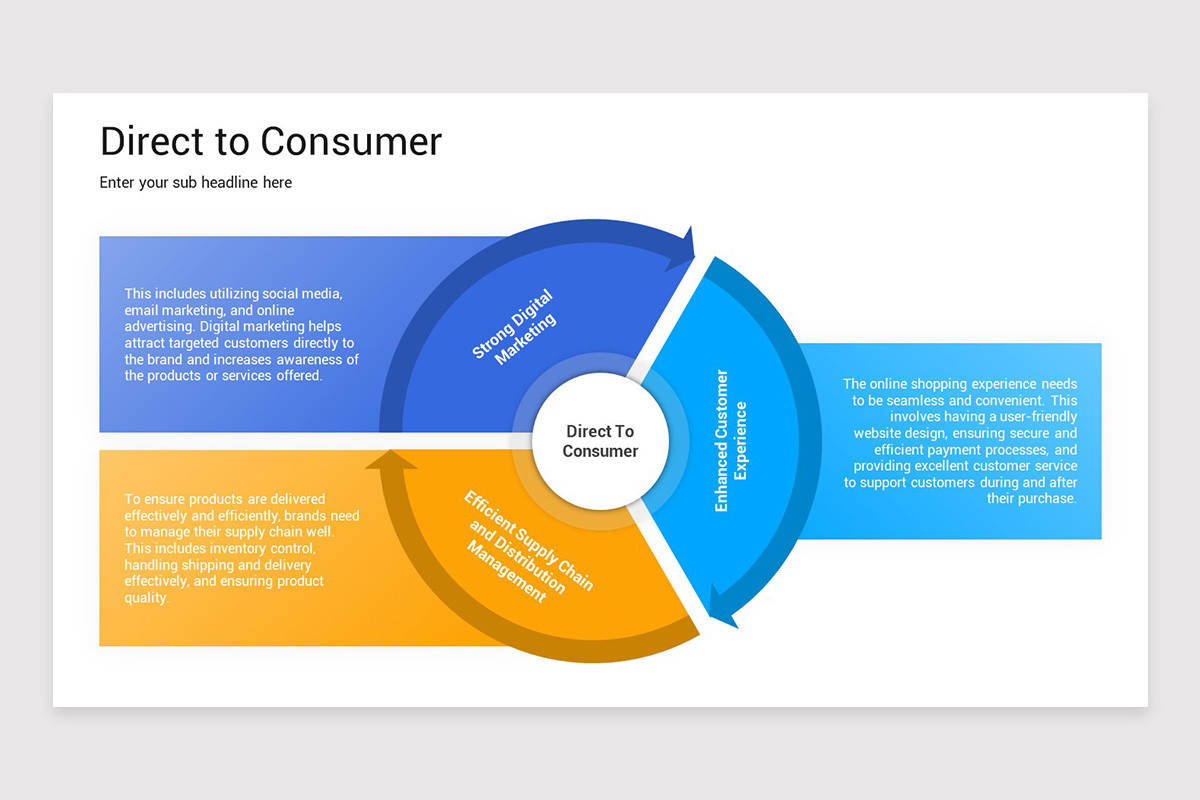 Direct to Consumer

Enter your sub headline here

This includes utilizing social media, email marketing, and online advertising. Digital marketing helps attract targeted customers directly to the brand and increases awareness of the products or services offered.

Strong Digital Marketing

Direct To Consumer

Enhanced Customer Experience

The online shopping experience needs to be seamless and convenient. This involves having a user-friendly website design, ensuring secure and efficient payment processes, and providing excellent customer service to support customers during and after their purchase.

To ensure products are delivered effectively and efficiently, brands need to manage their supply chain well. This includes inventory control, handling shipping and delivery effectively, and ensuring product quality.

Efficient Supply Chain and Distribution Management